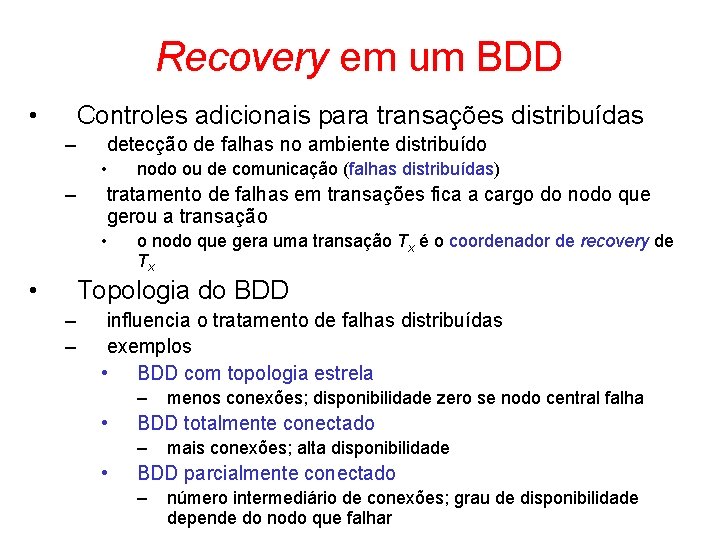 Recovery em um BDD

• Controles adicionais para transações distribuídas
– detecção de falhas no ambiente distribuído
• nodo ou de comunicação (falhas distribuídas)
– tratamento de falhas em transações fica a cargo do nodo que gerou a transação
• o nodo que gera uma transação $T_x$ é o coordenador de recovery de $T_x$

• Topologia do BDD
– influencia o tratamento de falhas distribuídas
– exemplos
• BDD com topologia estrela
– menos conexões; disponibilidade zero se nodo central falha
• BDD totalmente conectado
– mais conexões; alta disponibilidade
• BDD parcialmente conectado
– número intermediário de conexões; grau de disponibilidade depende do nodo que falhar